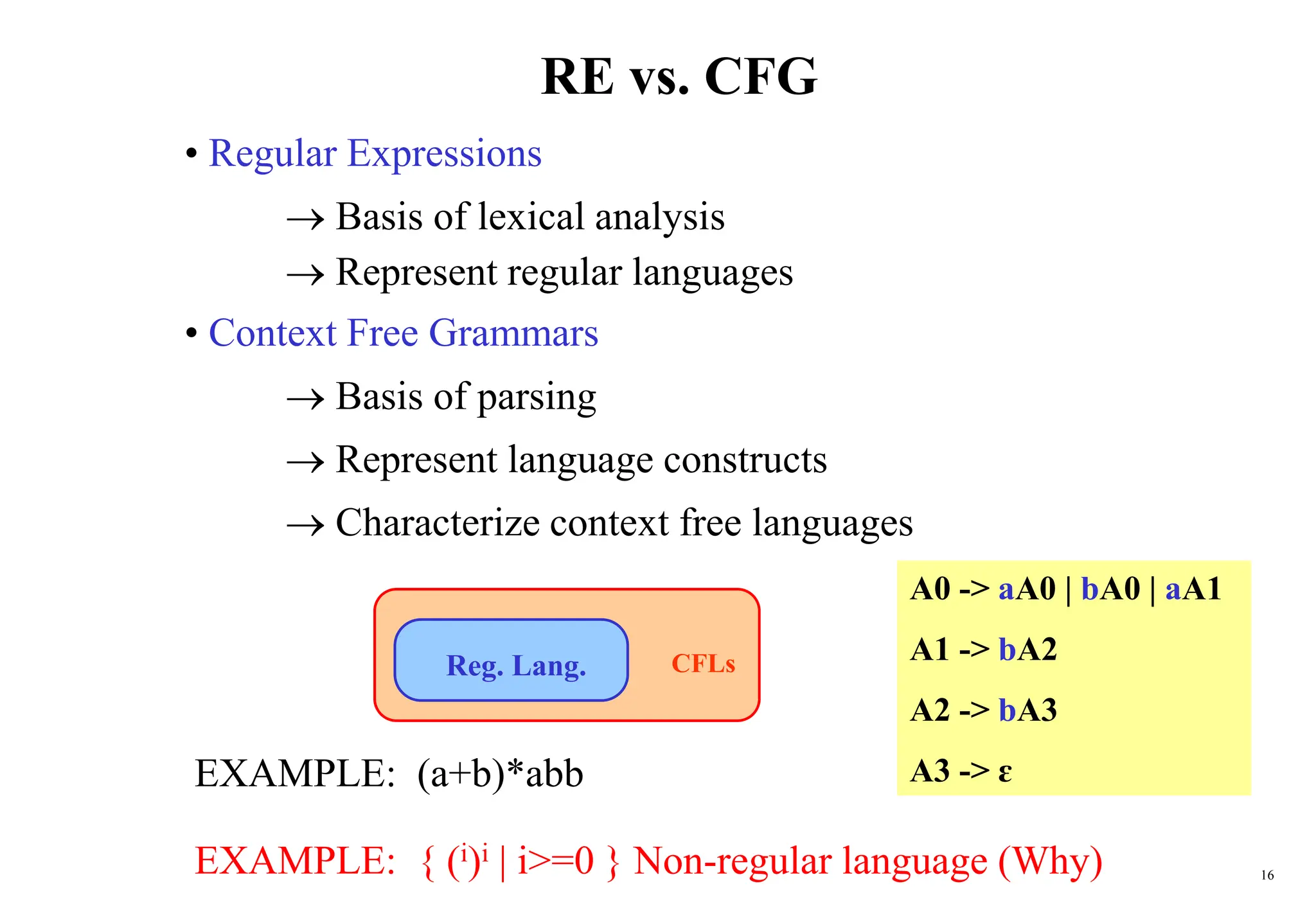 RE vs. CFG

• Regular Expressions

→ Basis of lexical analysis

→ Represent regular languages

• Context Free Grammars

→ Basis of parsing

→ Represent language constructs

→ Characterize context free languages

Reg. Lang.

CFLs

A0 -> aA0 | bA0 | aA1

A1 -> bA2

A2 -> bA3

A3 -> ε

EXAMPLE: (a+b)*abb

EXAMPLE: { $(^i)^i$ | i>=0 } Non-regular language (Why)

16